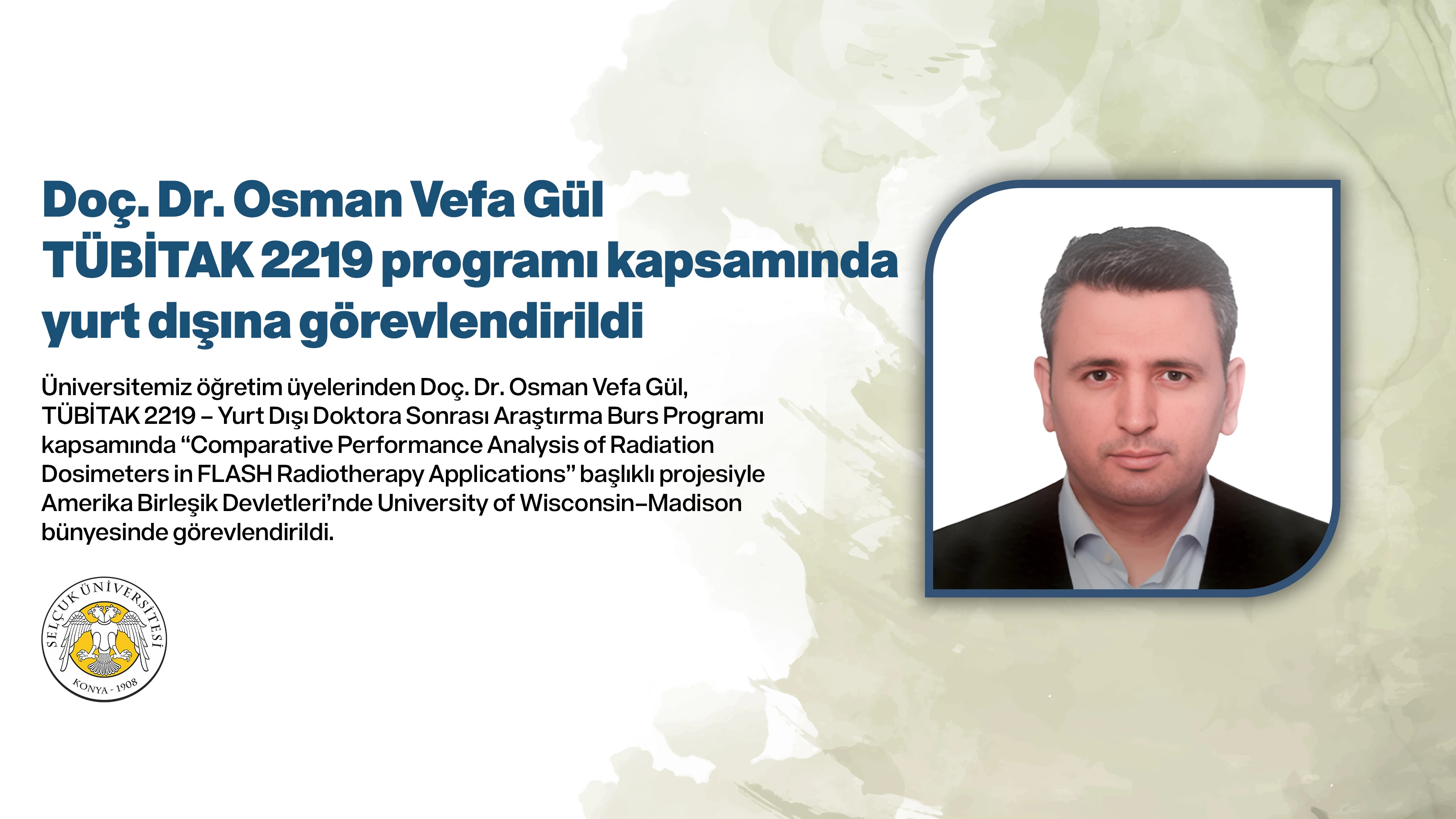 Doç. Dr. Osman Vefa Gül
TÜBİTAK 2219 programı kapsamında yurt dışına görevlendirildi

Üniversitemiz öğretim üyelerinden Doç. Dr. Osman Vefa Gül, TÜBİTAK 2219 – Yurt Dışı Doktora Sonrası Araştırma Burs Programı kapsamında “Comparative Performance Analysis of Radiation Dosimeters in FLASH Radiotherapy Applications” başlıklı projesiyle Amerika Birleşik Devletleri’nde University of Wisconsin–Madison bünyesinde görevlendirildi.

SELÇUK ÜNİVERSİTESİ
KONYA - 1908